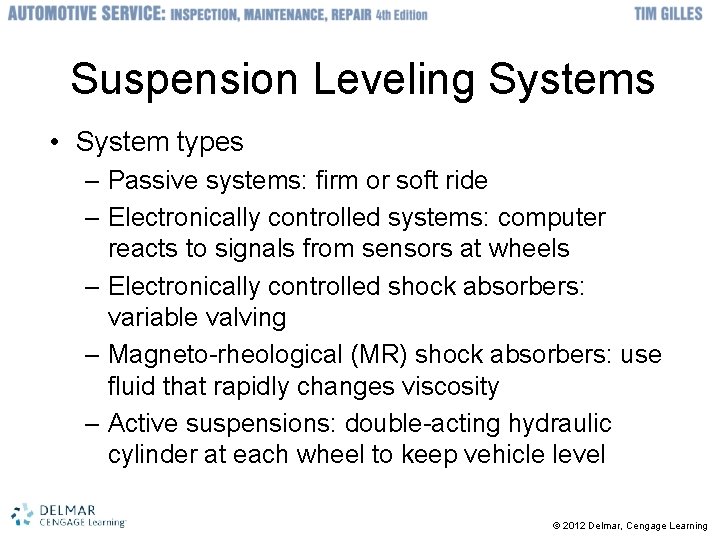 AUTOMOTIVE SERVICE: INSPECTION, MAINTENANCE, REPAIR 4th Edition TIM GILLES

Suspension Leveling Systems

• System types
– Passive systems: firm or soft ride
– Electronically controlled systems: computer reacts to signals from sensors at wheels
– Electronically controlled shock absorbers: variable valving
– Magneto-rheological (MR) shock absorbers: use fluid that rapidly changes viscosity
– Active suspensions: double-acting hydraulic cylinder at each wheel to keep vehicle level

DELMAR CENGAGE Learning

© 2012 Delmar, Cengage Learning